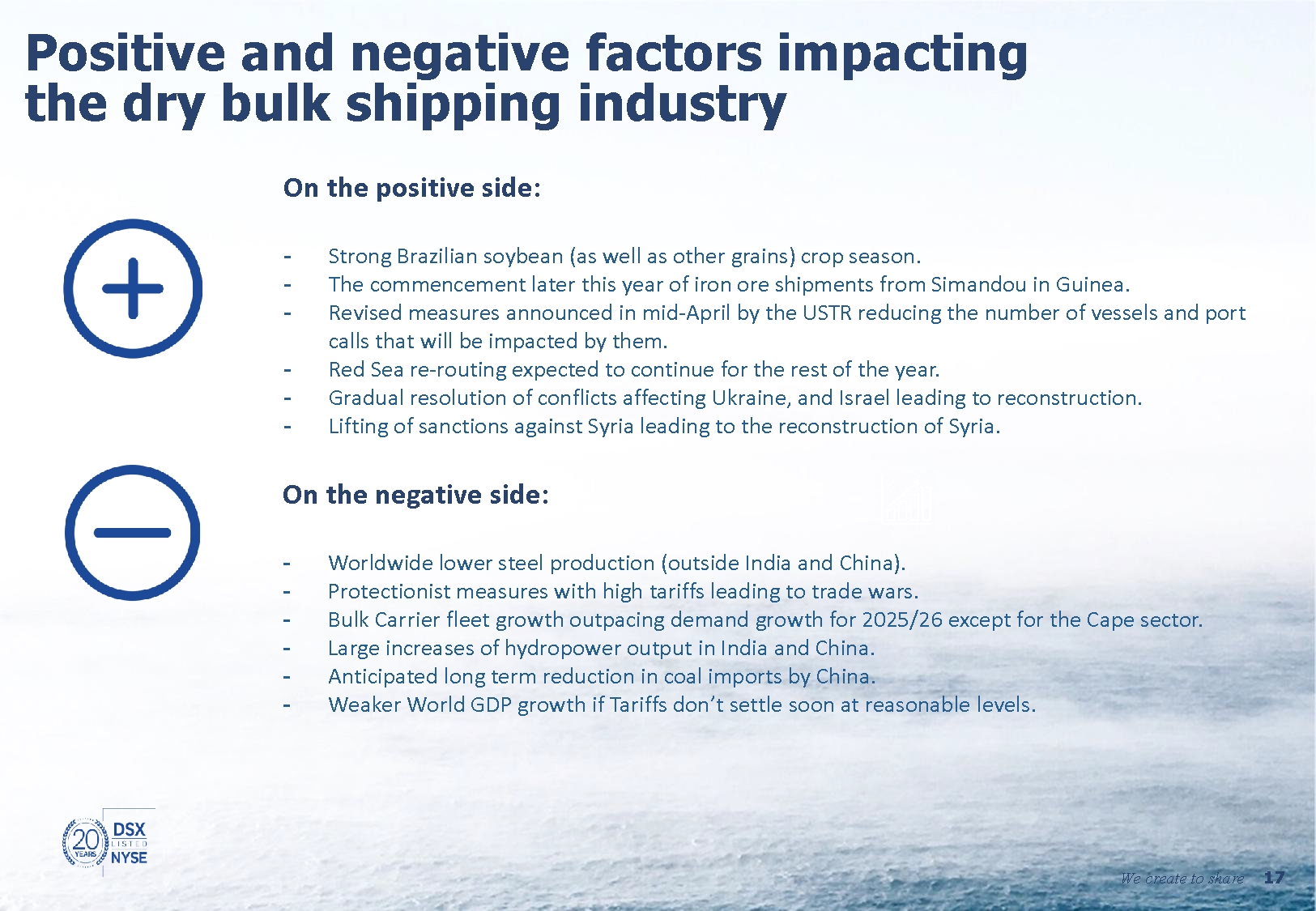 Positive and negative factors impacting the dry bulk shipping industry

On the positive side:

- Strong Brazilian soybean (as well as other grains) crop season.
- The commencement later this year of iron ore shipments from Simandou in Guinea.
- Revised measures announced in mid-April by the USTR reducing the number of vessels and port calls that will be impacted by them.
- Red Sea re-routing expected to continue for the rest of the year.
- Gradual resolution of conflicts affecting Ukraine, and Israel leading to reconstruction.
- Lifting of sanctions against Syria leading to the reconstruction of Syria.

On the negative side:

- Worldwide lower steel production (outside India and China).
- Protectionist measures with high tariffs leading to trade wars.
- Bulk Carrier fleet growth outpacing demand growth for 2025/26 except for the Cape sector.
- Large increases of hydropower output in India and China.
- Anticipated long term reduction in coal imports by China.
- Weaker World GDP growth if Tariffs don't settle soon at reasonable levels.

20 YEARS DSX LISTED NYSE

We create to share 17